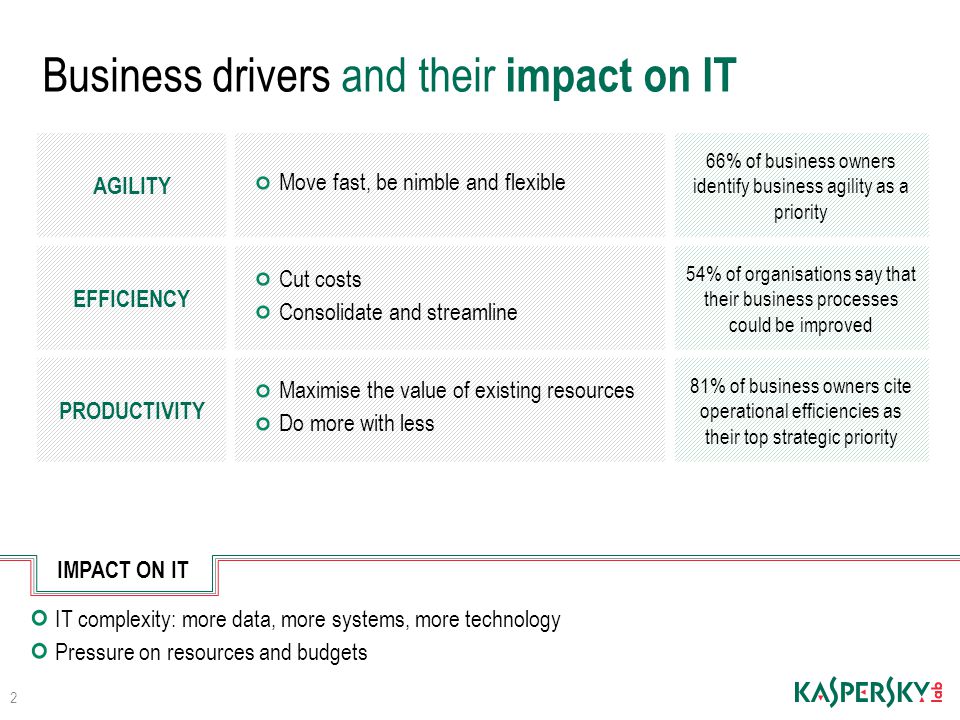 Business drivers and their impact on IT

| AGILITY | Move fast, be nimble and flexible | 66% of business owners identify business agility as a priority |
|---|---|---|
| EFFICIENCY | Cut costs<br>Consolidate and streamline | 54% of organisations say that their business processes could be improved |
| PRODUCTIVITY | Maximise the value of existing resources<br>Do more with less | 81% of business owners cite operational efficiencies as their top strategic priority |

IMPACT ON IT

IT complexity: more data, more systems, more technology

Pressure on resources and budgets

2

KASPERSKY lab